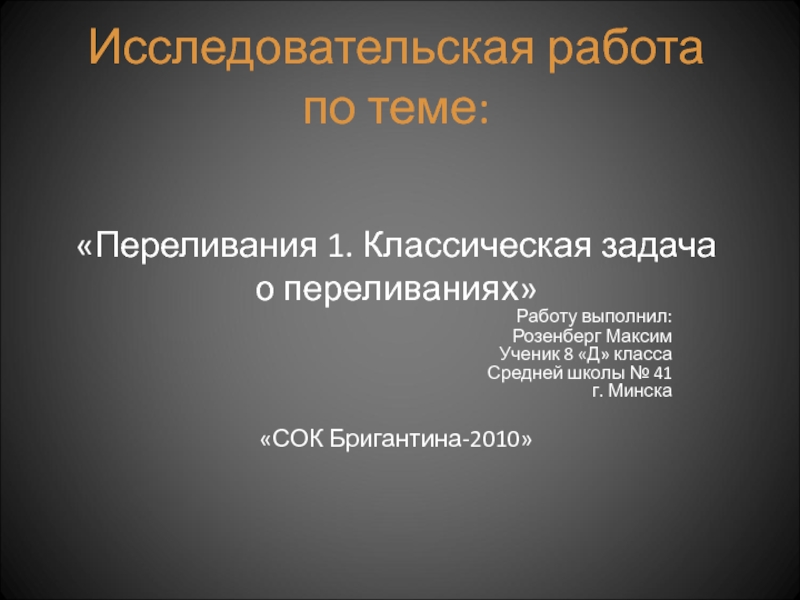 Исследовательская работа по теме:

«Переливания 1. Классическая задача о переливаниях»

Работу выполнил:
Розенберг Максим
Ученик 8 «Д» класса
Средней школы № 41
г. Минска

«СОК Бригантина-2010»